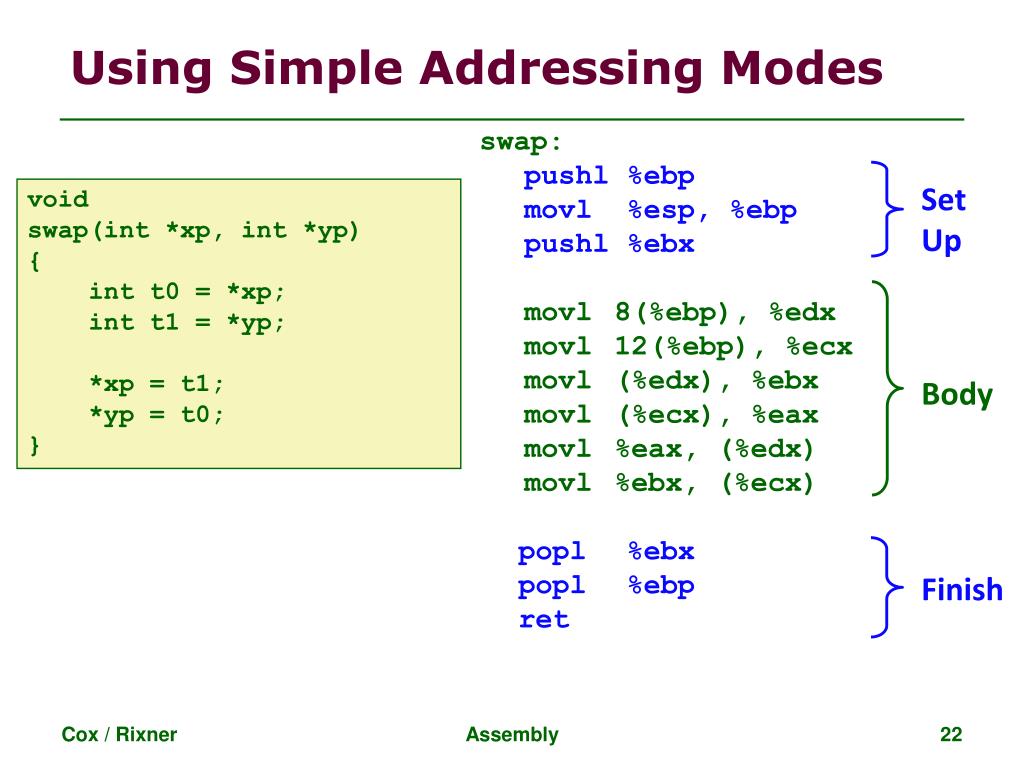 Using Simple Addressing Modes

void
swap(int *xp, int *yp)
{
    int t0 = *xp;
    int t1 = *yp;

    *xp = t1;
    *yp = t0;
}

swap:
    pushl %ebp
    movl  %esp, %ebp
    pushl %ebx

    movl  8(%ebp), %edx
    movl  12(%ebp), %ecx
    movl  (%edx), %ebx
    movl  (%ecx), %eax
    movl  %eax, (%edx)
    movl  %ebx, (%ecx)

    popl  %ebx
    popl  %ebp
    ret

Set Up

Body

Finish

Cox / Rixner

Assembly

22